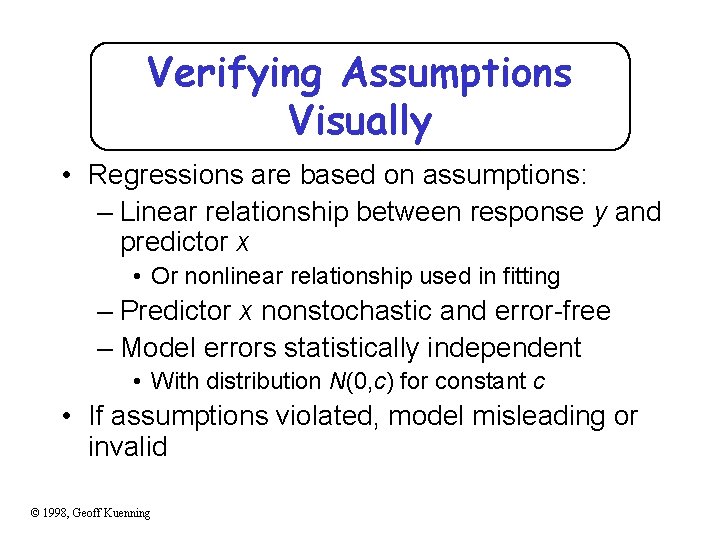 Verifying Assumptions Visually

• Regressions are based on assumptions:
– Linear relationship between response $y$ and predictor $x$
• Or nonlinear relationship used in fitting
– Predictor $x$ nonstochastic and error-free
– Model errors statistically independent
• With distribution $N(0,c)$ for constant $c$
• If assumptions violated, model misleading or invalid

© 1998, Geoff Kuenning